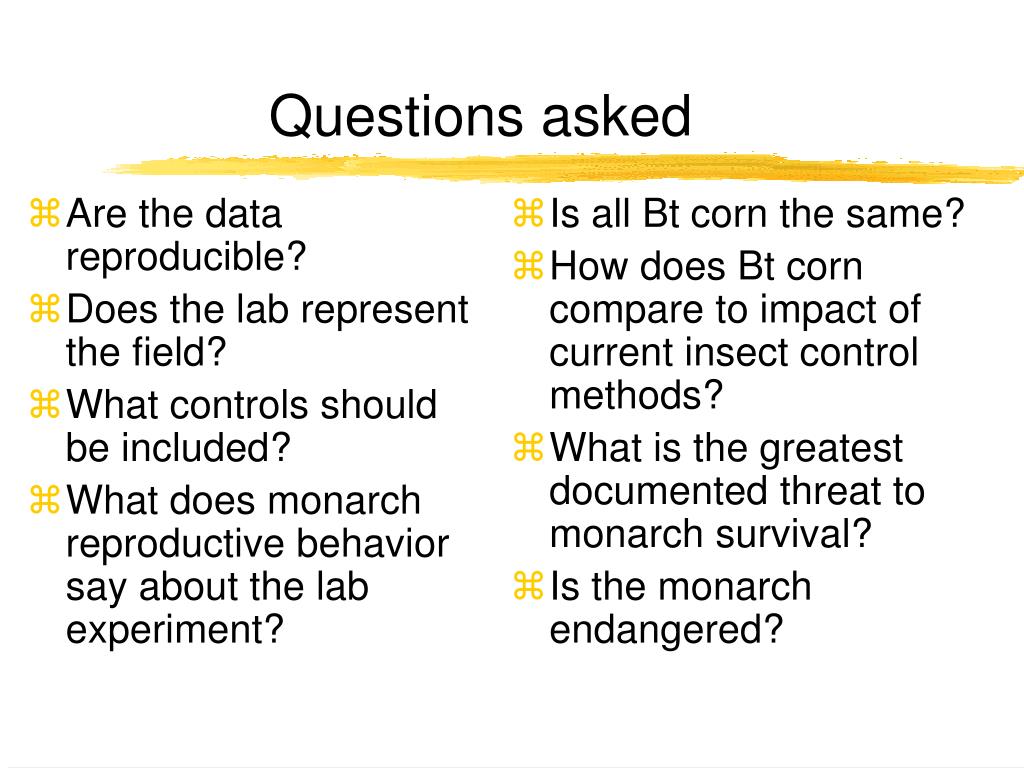 Questions asked

⌘ Are the data reproducible?
⌘ Does the lab represent the field?
⌘ What controls should be included?
⌘ What does monarch reproductive behavior say about the lab experiment?

⌘ Is all Bt corn the same?
⌘ How does Bt corn compare to impact of current insect control methods?
⌘ What is the greatest documented threat to monarch survival?
⌘ Is the monarch endangered?